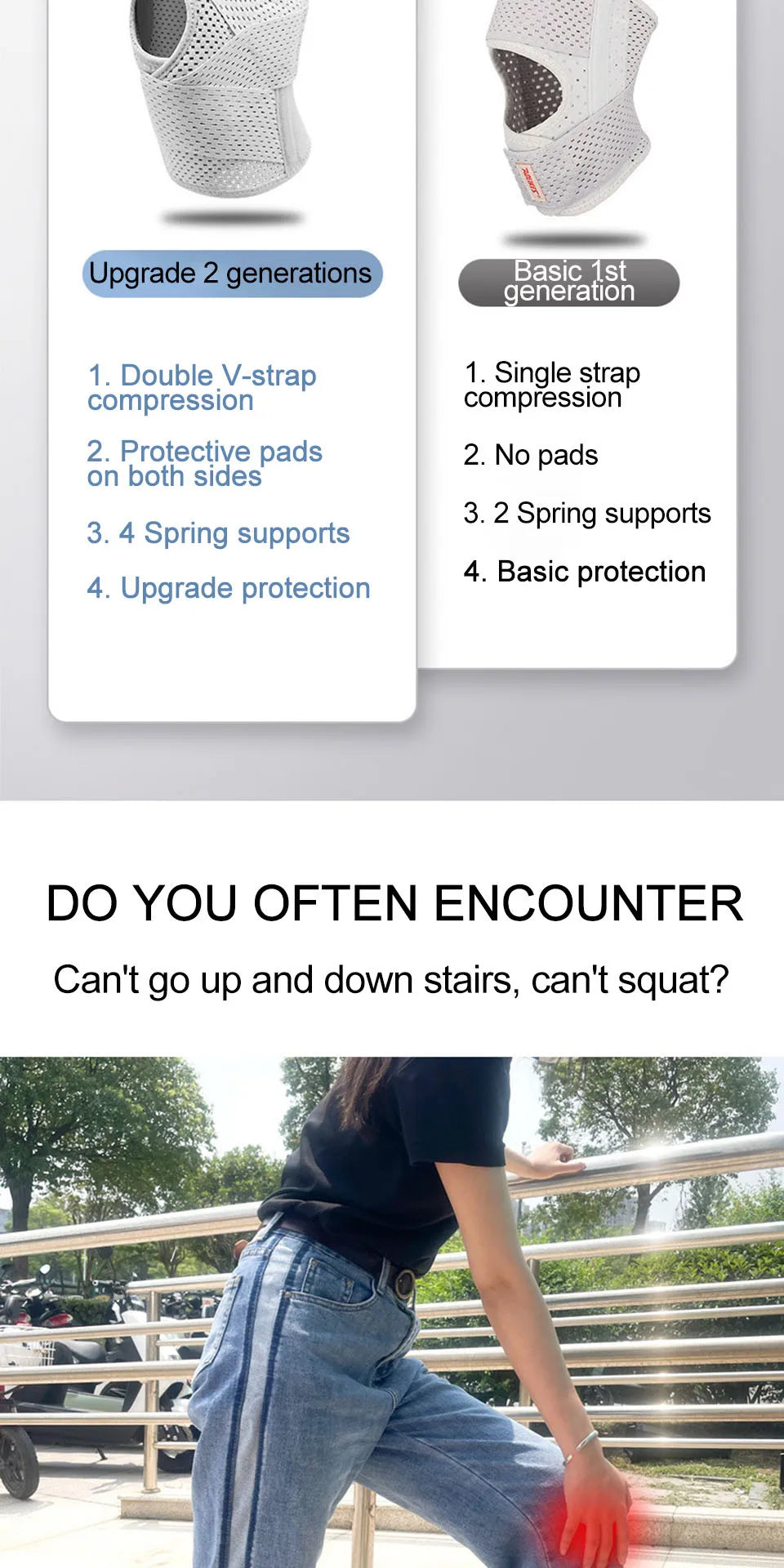 Upgrade 2 generations

1. Double V-strap compression

2. Protective pads on both sides

3. 4 Spring supports

4. Upgrade protection

Basic 1st generation

1. Single strap compression

2. No pads

3. 2 Spring supports

4. Basic protection

DO YOU OFTEN ENCOUNTER

Can't go up and down stairs, can't squat?